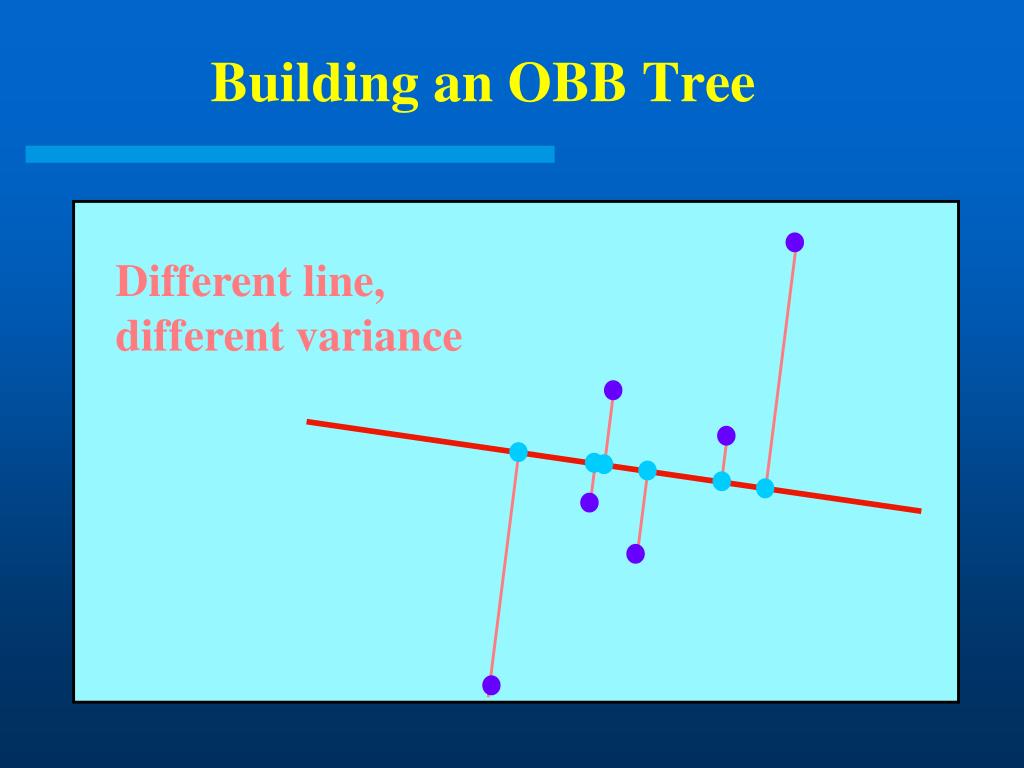 Building an OBB Tree

Different line,
different variance